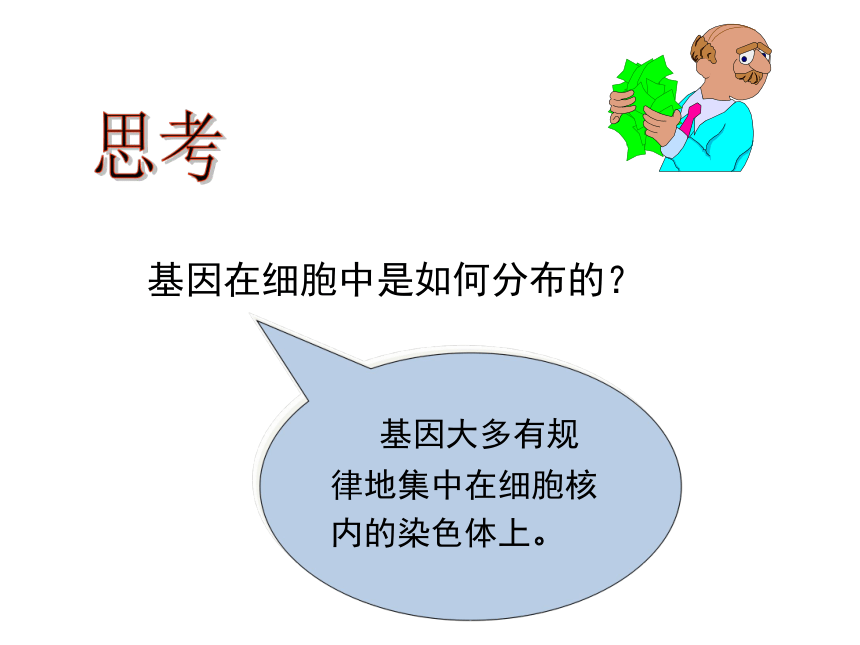 思考

基因在细胞中是如何分布的？

基因大多有规律地集中在细胞核内的染色体上。